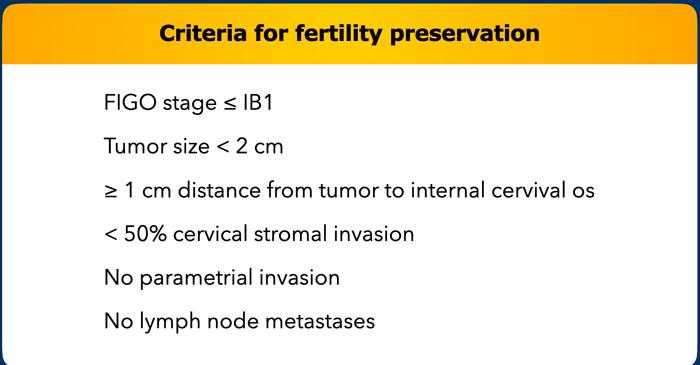 Criteria for fertility preservation

FIGO stage ≤ IB1

Tumor size < 2 cm

≥ 1 cm distance from tumor to internal cervival os

< 50% cervical stromal invasion

No parametrial invasion

No lymph node metastases